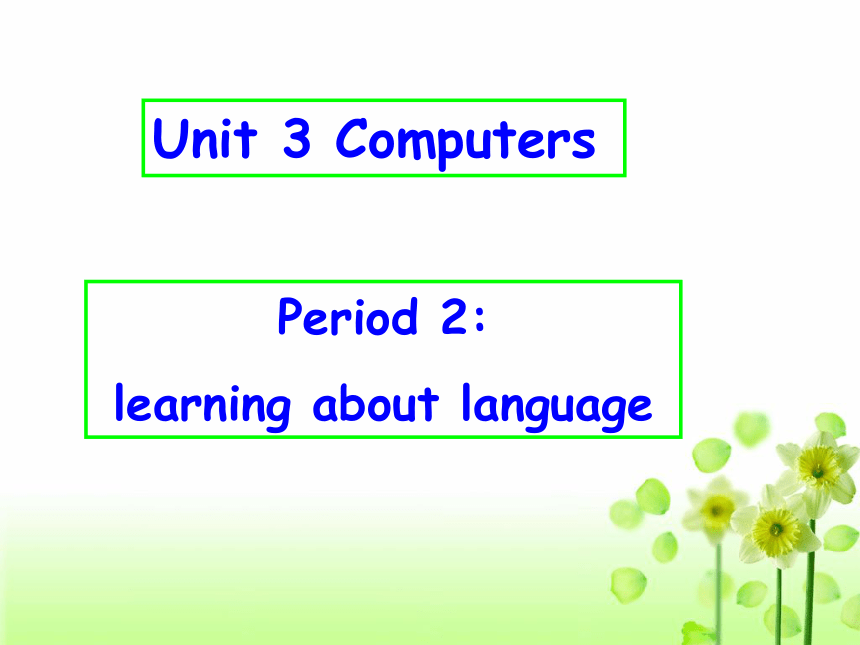 Unit 3 Computers

Period 2:
learning about language